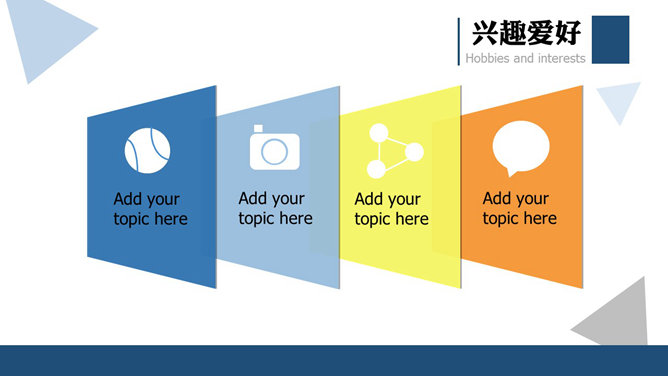 兴趣爱好
Hobbies and interests

Add your topic here

Add your topic here

Add your topic here

Add your topic here